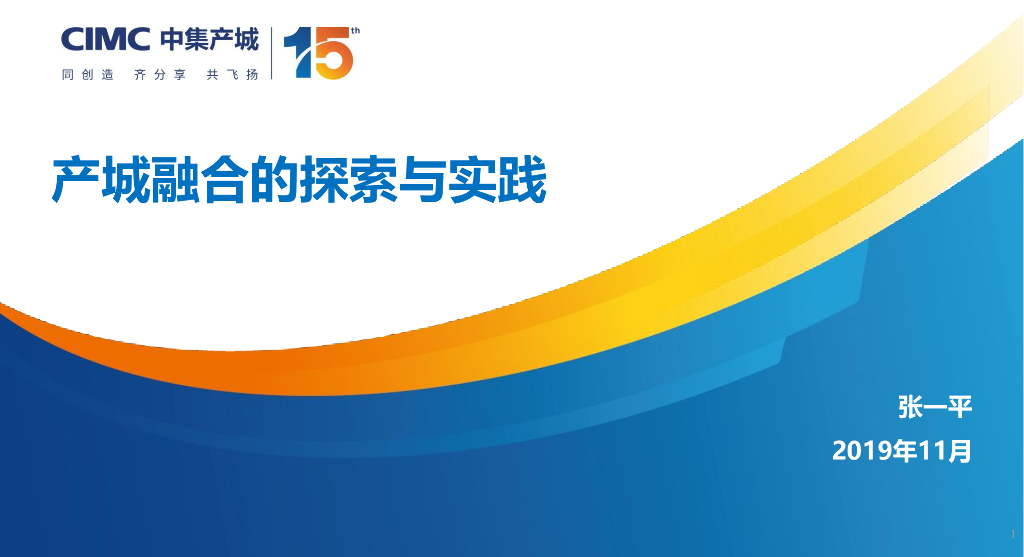 CIMC 中集产城

同创造 齐分享 共飞扬

15th

产城融合的探索与实践

张一平

2019年11月

1